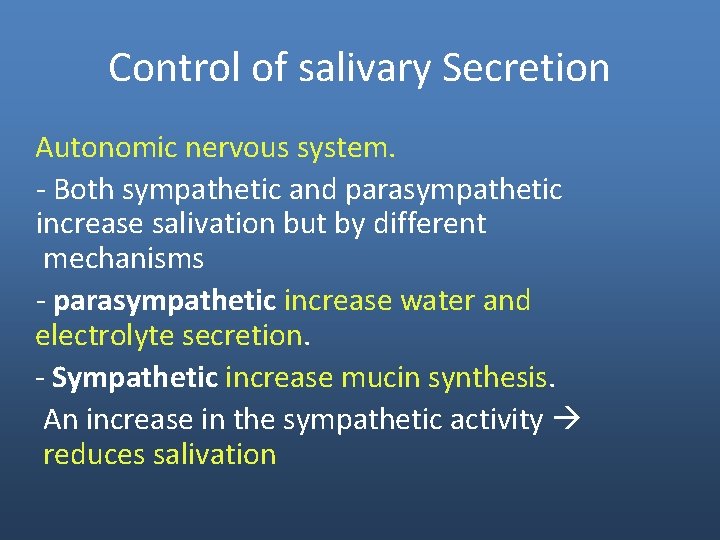 Control of salivary Secretion

Autonomic nervous system.

- Both sympathetic and parasympathetic increase salivation but by different mechanisms

- parasympathetic increase water and electrolyte secretion.

- Sympathetic increase mucin synthesis.

An increase in the sympathetic activity → reduces salivation